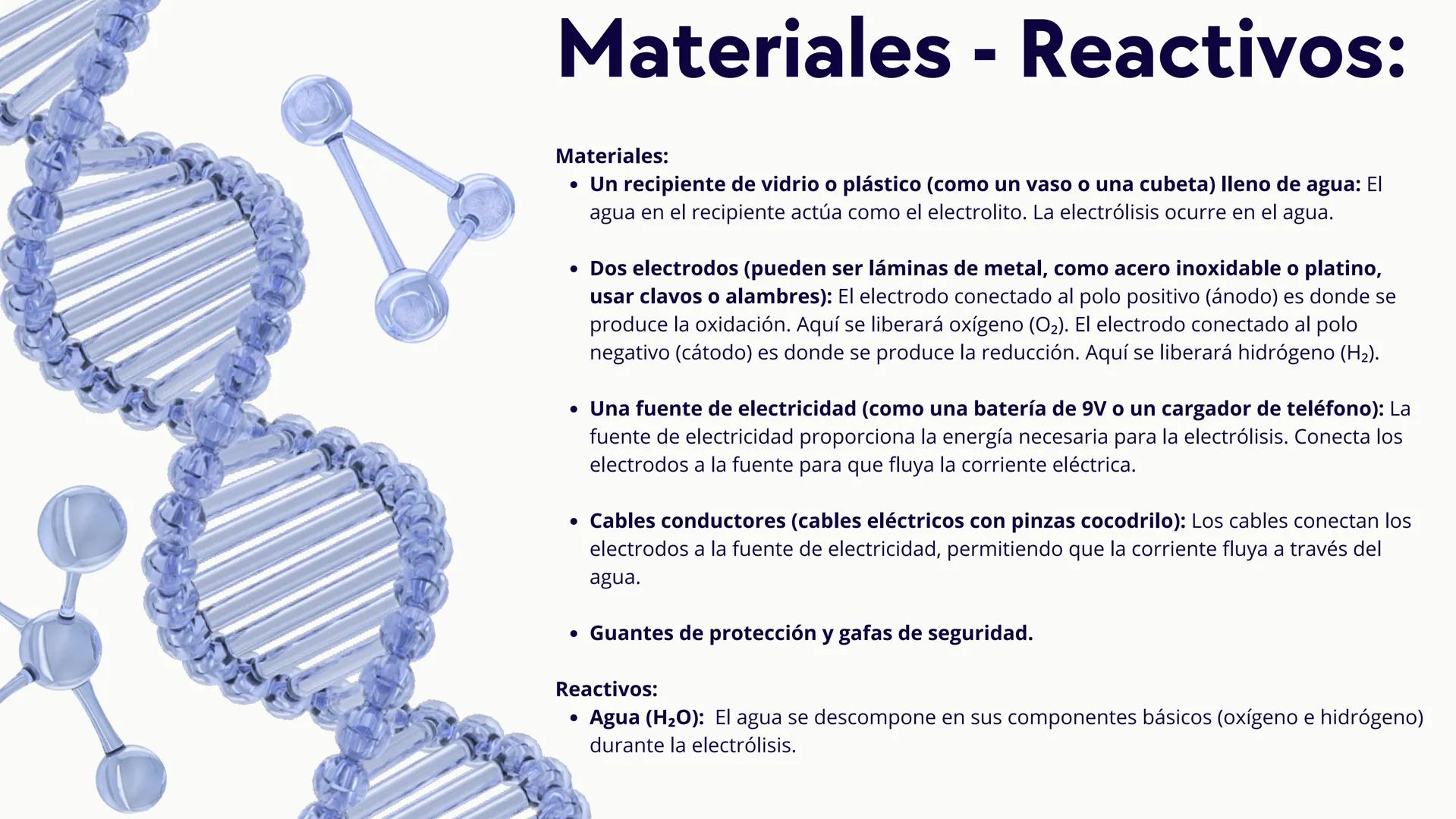 Materiales - Reactivos:

Materiales:

- Un recipiente de vidrio o plástico (como un vaso o una cubeta) lleno de agua: El agua en el recipiente actúa como el electrolito. La electrólisis ocurre en el agua.

- Dos electrodos (pueden ser láminas de metal, como acero inoxidable o platino, usar clavos o alambres): El electrodo conectado al polo positivo (ánodo) es donde se produce la oxidación. Aquí se liberará oxígeno ($O_2$). El electrodo conectado al polo negativo (cátodo) es donde se produce la reducción. Aquí se liberará hidrógeno ($H_2$).

- Una fuente de electricidad (como una batería de 9V o un cargador de teléfono): La fuente de electricidad proporciona la energía necesaria para la electrólisis. Conecta los electrodos a la fuente para que fluya la corriente eléctrica.

- Cables conductores (cables eléctricos con pinzas cocodrilo): Los cables conectan los electrodos a la fuente de electricidad, permitiendo que la corriente fluya a través del agua.

- Guantes de protección y gafas de seguridad.

Reactivos:

- Agua ($H_2O$): El agua se descompone en sus componentes básicos (oxígeno e hidrógeno) durante la electrólisis.